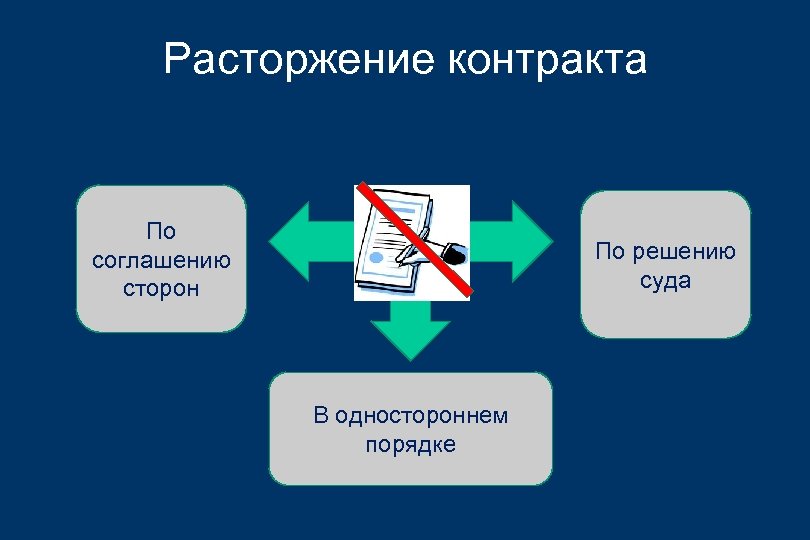 Расторжение контракта

По соглашению сторон

По решению суда

В одностороннем порядке